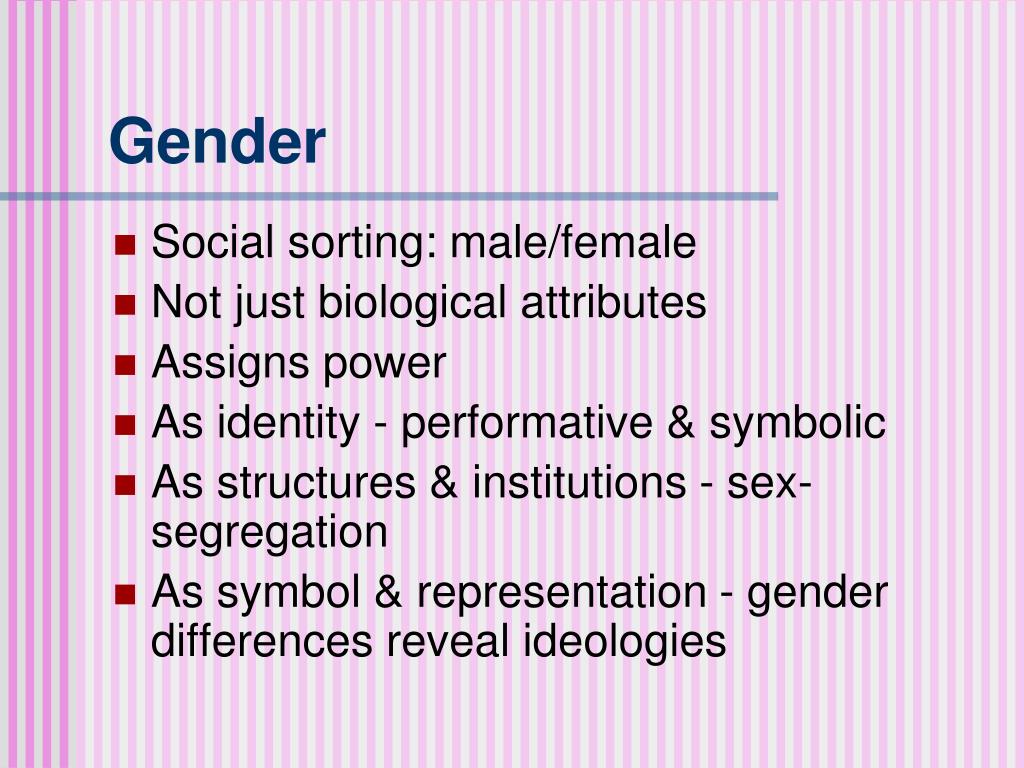 Gender

- Social sorting: male/female
- Not just biological attributes
- Assigns power
- As identity - performative & symbolic
- As structures & institutions - sex-segregation
- As symbol & representation - gender differences reveal ideologies